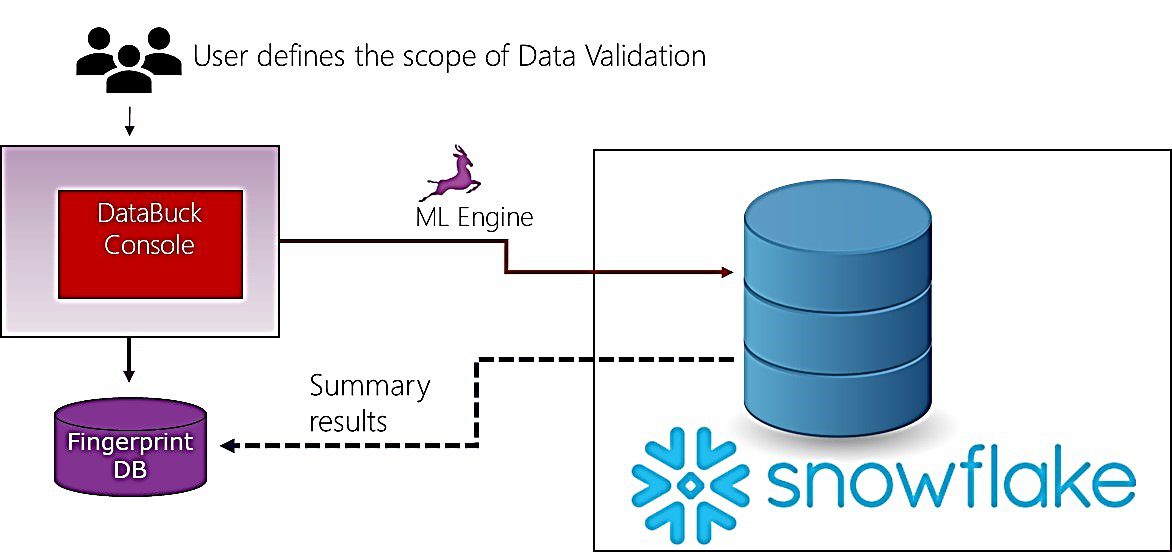 User defines the scope of Data Validation

DataBuck Console

ML Engine

Summary results

Fingerprint DB

snowflake